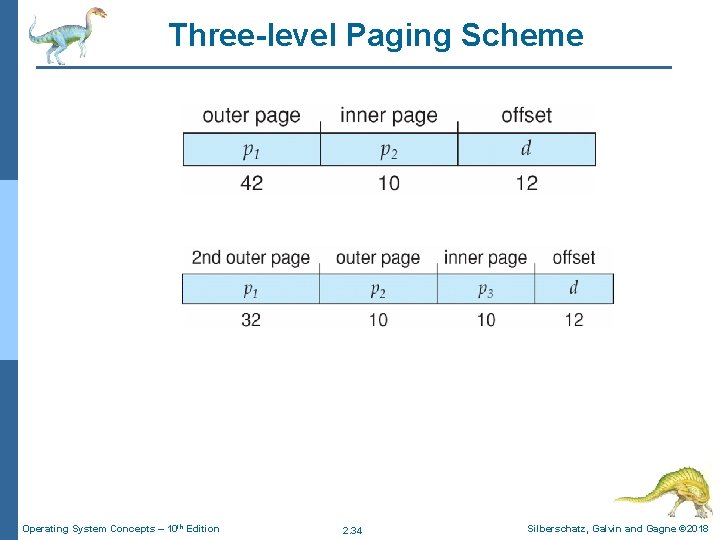 Three-level Paging Scheme

| outer page | inner page | offset |
|---|---|---|
| $p_1$ | $p_2$ | $d$ |
| 42 | 10 | 12 |

| 2nd outer page | outer page | inner page | offset |
|---|---|---|---|
| $p_1$ | $p_2$ | $p_3$ | $d$ |
| 32 | 10 | 10 | 12 |

Operating System Concepts – 10$^{th}$ Edition
2.34
Silberschatz, Galvin and Gagne ©2018